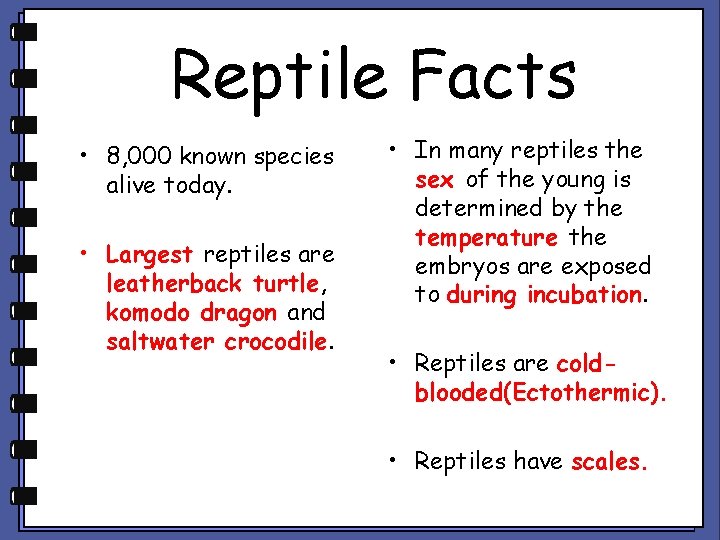 Reptile Facts

• 8,000 known species alive today.

• Largest reptiles are leatherback turtle, komodo dragon and saltwater crocodile.

• In many reptiles the sex of the young is determined by the temperature the embryos are exposed to during incubation.

• Reptiles are cold-blooded(Ectothermic).

• Reptiles have scales.